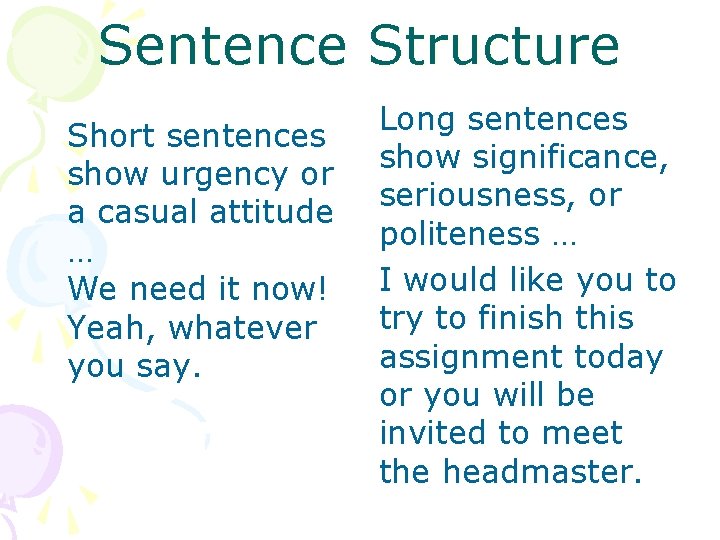 Sentence Structure

Short sentences show urgency or a casual attitude …

We need it now!

Yeah, whatever you say.

Long sentences show significance, seriousness, or politeness …

I would like you to try to finish this assignment today or you will be invited to meet the headmaster.